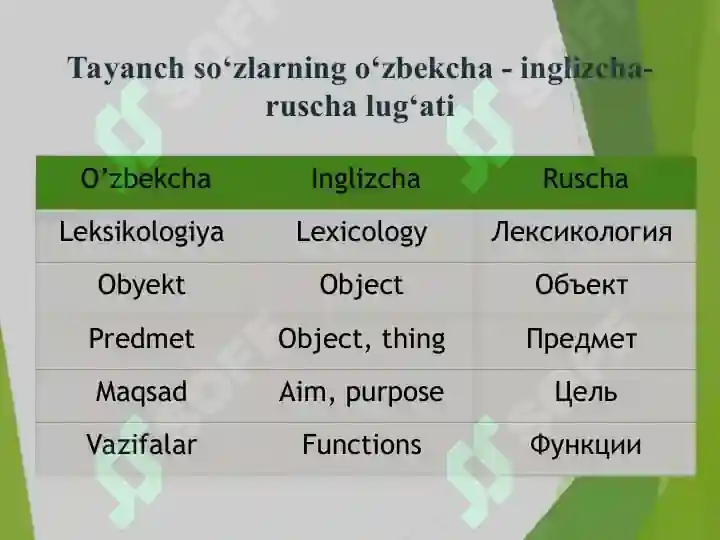 Tayanch so‘zlarning o‘zbekcha - inglizcha-ruscha lug‘ati

| O’zbekcha | Inglizcha | Ruscha |
|---|---|---|
| Leksikologiya | Lexicology | Лексикология |
| Obyekt | Object | Объект |
| Predmet | Object, thing | Предмет |
| Maqsad | Aim, purpose | Цель |
| Vazifalar | Functions | Функции |

SOFF